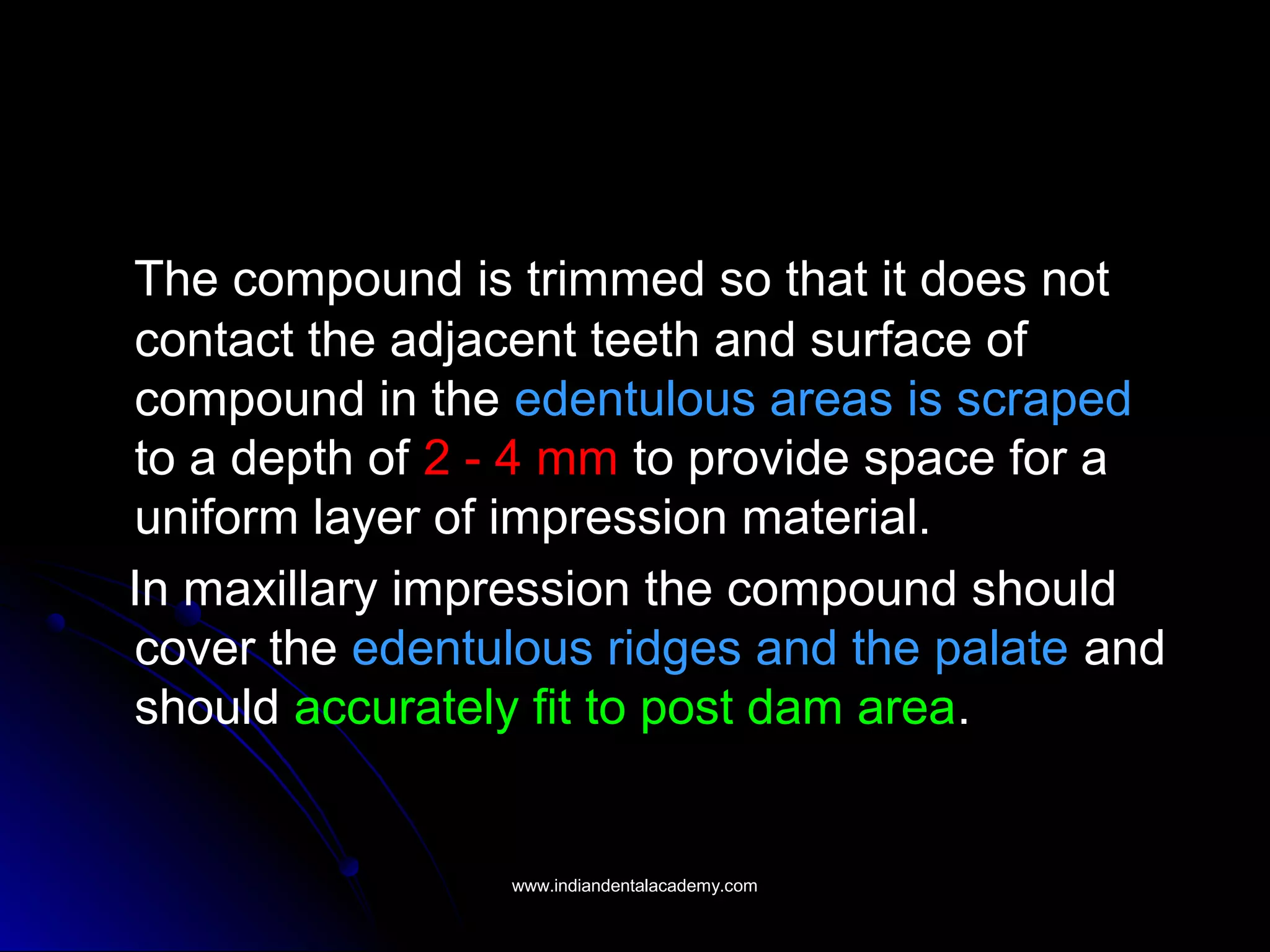 The compound is trimmed so that it does not contact the adjacent teeth and surface of compound in the edentulous areas is scraped to a depth of 2 - 4 mm to provide space for a uniform layer of impression material.

In maxillary impression the compound should cover the edentulous ridges and the palate and should accurately fit to post dam area.

www.indiandentalacademy.com